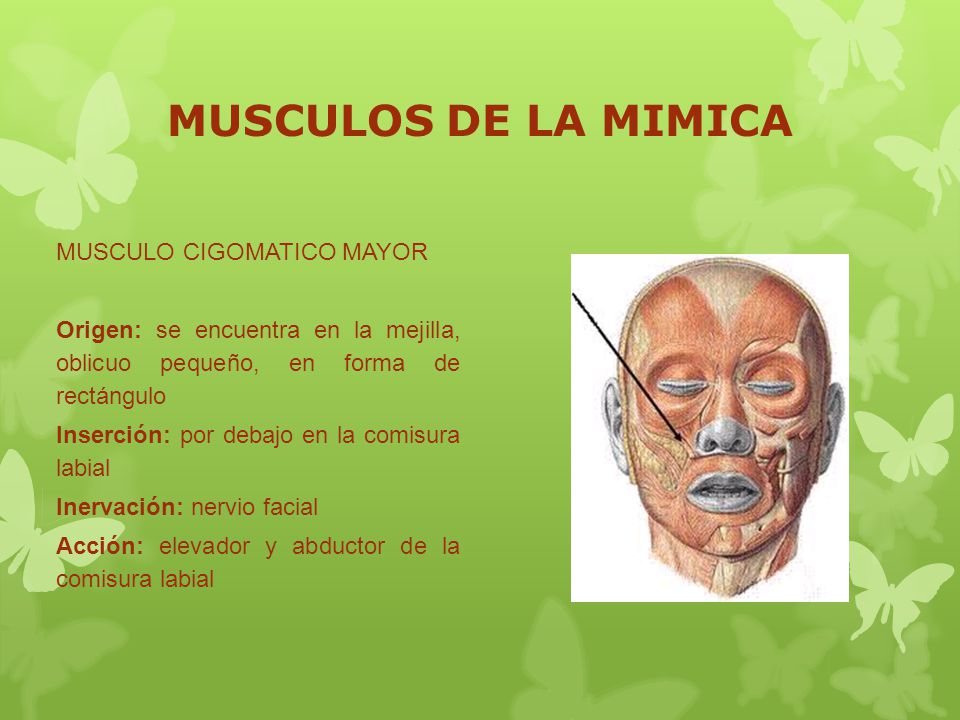 MUSCULOS DE LA MIMICA

MUSCULO CIGOMATICO MAYOR

Origen: se encuentra en la mejilla, oblicuo pequeño, en forma de rectángulo

Inserción: por debajo en la comisura labial

Inervación: nervio facial

Acción: elevador y abductor de la comisura labial